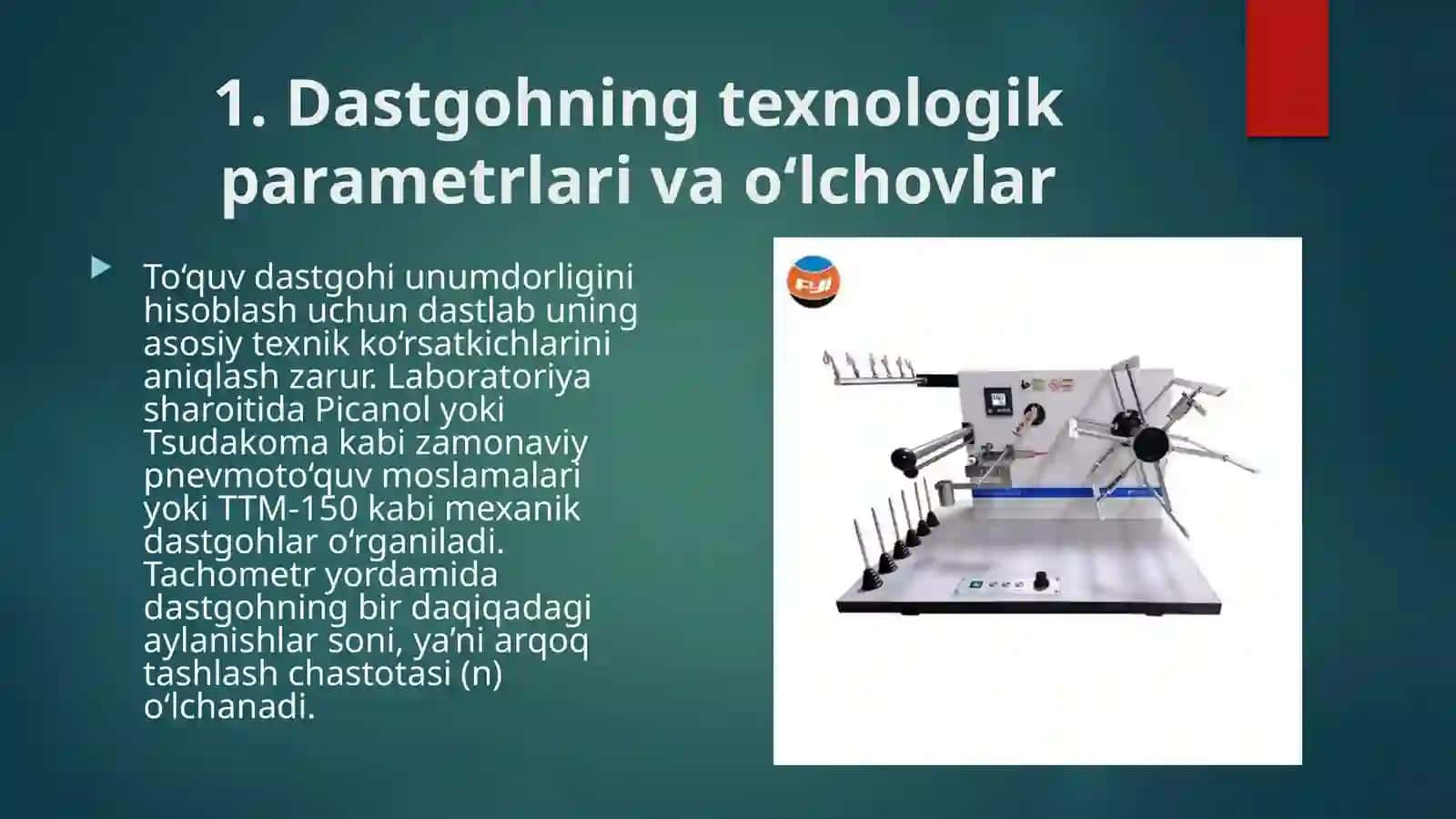 1. Dastgohning texnologik parametrlari va o‘lchovlar

To‘quv dastgohi unumdorligini hisoblash uchun dastlab uning asosiy texnik ko‘rsatkichlarini aniqlash zarur. Laboratoriya sharoitida Picanol yoki Tsudakoma kabi zamonaviy pnevmoto‘quv moslamalari yoki TTM-150 kabi mexanik dastgohlar o‘rganiladi. Tachometr yordamida dastgohning bir daqiqadagi aylanishlar soni, ya’ni arqoq tashlash chastotasi (n) o‘lchanadi.

FYI